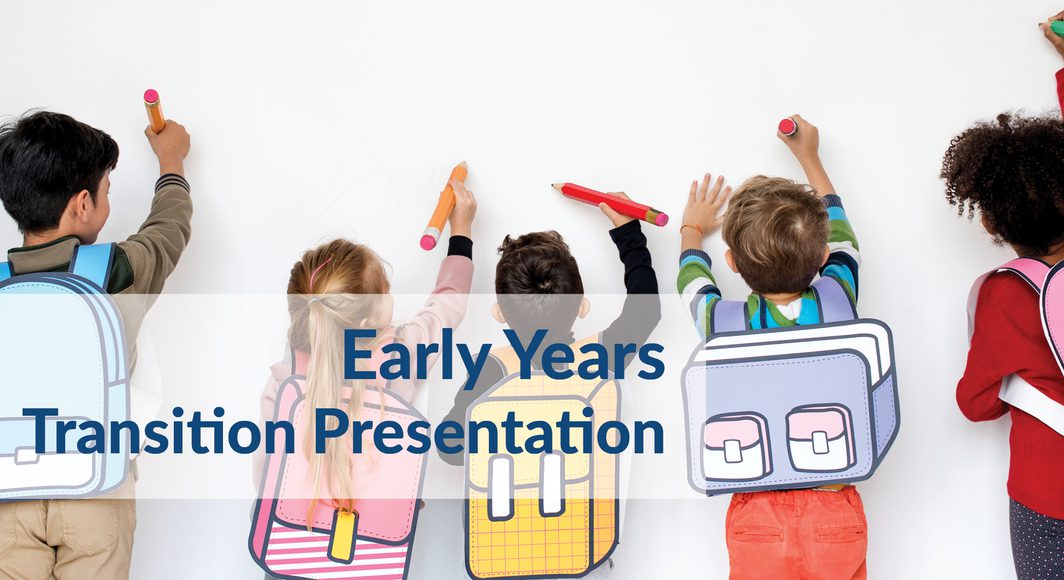 Early Years
Transition Presentation